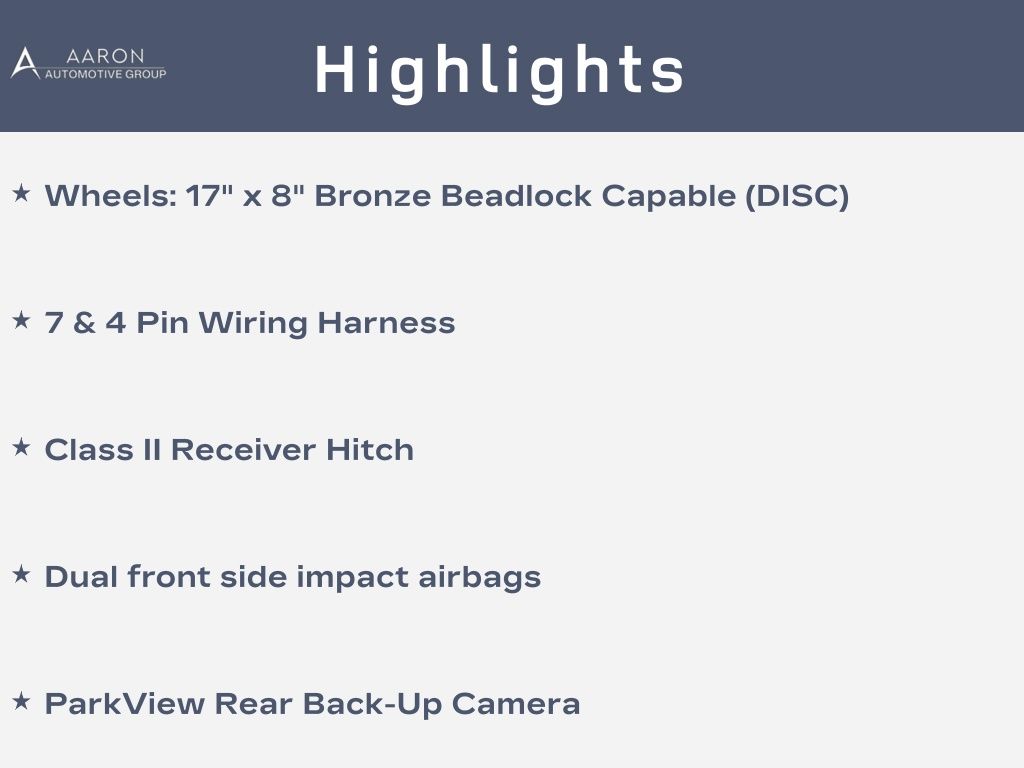 AARON
AUTOMOTIVE GROUP

Highlights

★ Wheels: 17" x 8" Bronze Beadlock Capable (DISC)

★ 7 & 4 Pin Wiring Harness

★ Class II Receiver Hitch

★ Dual front side impact airbags

★ ParkView Rear Back-Up Camera